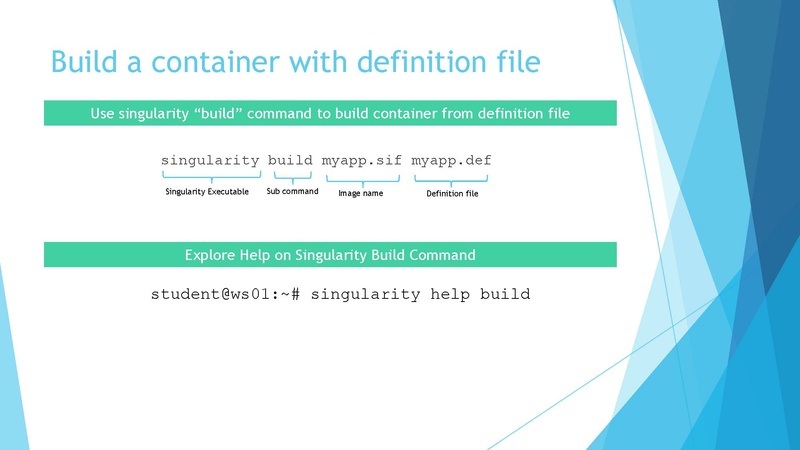 Build a container with definition file

Use singularity “build” command to build container from definition file

singularity build myapp.sif myapp.def

Singularity Executable

Sub command

Image name

Definition file

Explore Help on Singularity Build Command

student@ws01:~# singularity help build